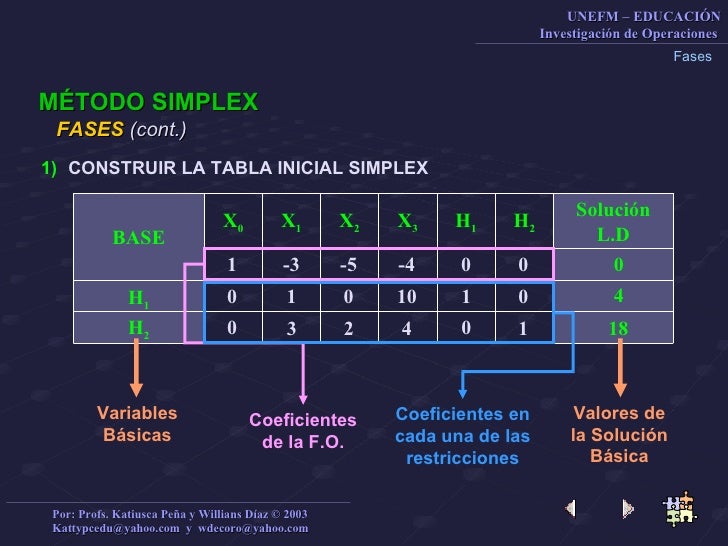 UNEFM – EDUCACIÓN
Investigación de Operaciones

Fases

MÉTODO SIMPLEX
FASES (cont.)

1) CONSTRUIR LA TABLA INICIAL SIMPLEX

| BASE | $X_0$ | $X_1$ | $X_2$ | $X_3$ | $H_1$ | $H_2$ | Solución L.D |
|---|---|---|---|---|---|---|---|
| | 1 | -3 | -5 | -4 | 0 | 0 | 0 |
| $H_1$ | 0 | 1 | 0 | 10 | 1 | 0 | 4 |
| $H_2$ | 0 | 3 | 2 | 4 | 0 | 1 | 18 |

Variables Básicas

Coeficientes de la F.O.

Coeficientes en cada una de las restricciones

Valores de la Solución Básica

Por: Profs. Katiusca Peña y Willians Díaz © 2003
Kattypcedu@yahoo.com y wdecoro@yahoo.com